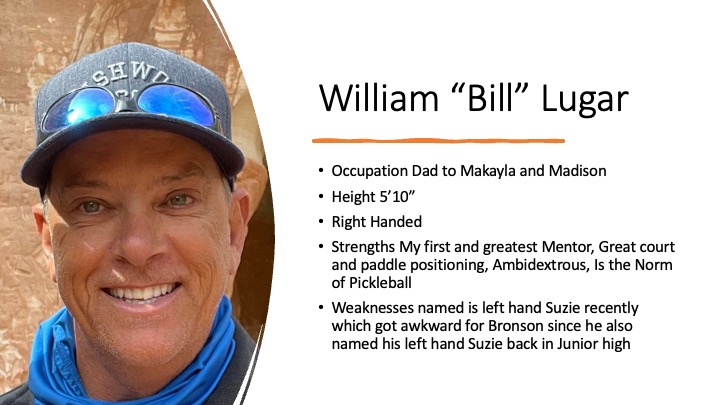 SHWD

William “Bill” Lugar

• Occupation Dad to Makayla and Madison
• Height 5’10”
• Right Handed
• Strengths My first and greatest Mentor, Great court and paddle positioning, Ambidextrous, Is the Norm of Pickleball
• Weaknesses named is left hand Suzie recently which got awkward for Bronson since he also named his left hand Suzie back in Junior high